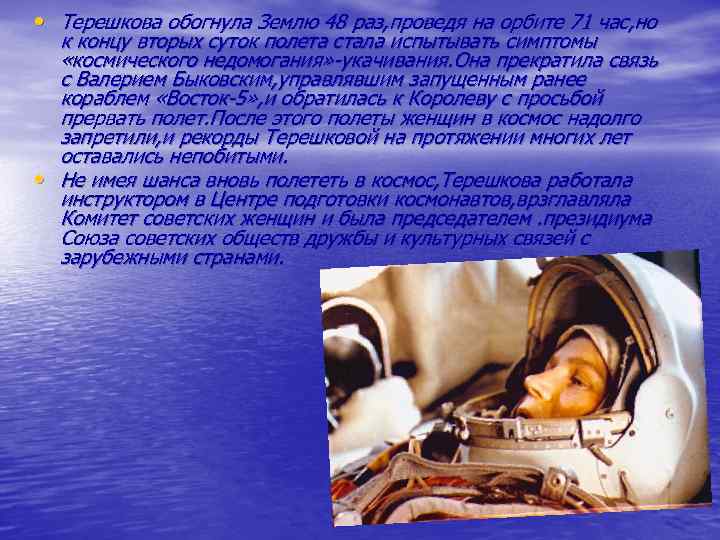 • Терешкова обогнула Землю 48 раз,проведя на орбите 71 час,но к концу вторых суток полета стала испытывать симптомы «космического недомогания»-укачивания.Она прекратила связь с Валерием Быковским,управлявшим запущенным ранее кораблем «Восток-5»,и обратилась к Королеву с просьбой прервать полет.После этого полеты женщин в космос надолго запретили,и рекорды Терешковой на протяжении многих лет оставались непобитыми.

• Не имея шанса вновь полететь в космос,Терешкова работала инструктором в Центре подготовки космонавтов,врзглавляла Комитет советских женщин и была председателем .президиума Союза советских обществ дружбы и культурных связей с зарубежными странами.